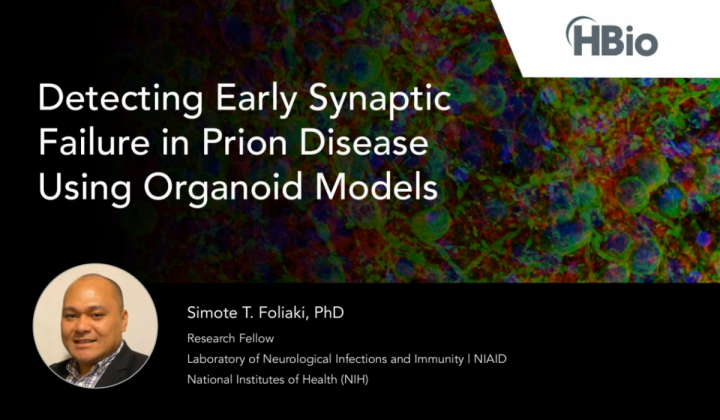 HBio

Detecting Early Synaptic Failure in Prion Disease Using Organoid Models

Simote T. Foliaki, PhD

Research Fellow

Laboratory of Neurological Infections and Immunity | NIAID

National Institutes of Health (NIH)